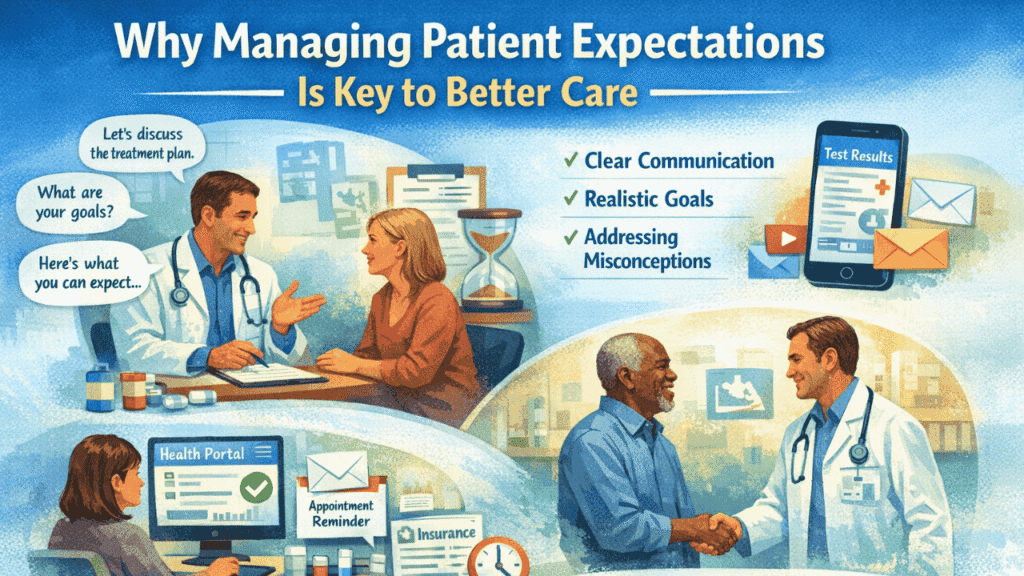 Why Managing Patient Expectations

Is Key to Better Care

Let's discuss the treatment plan.

What are your goals?

Here's what you can expect...

✓ Clear Communication

✓ Realistic Goals

✓ Addressing Misconceptions

Test Results

Health Portal

Appointment Reminder

Insurance